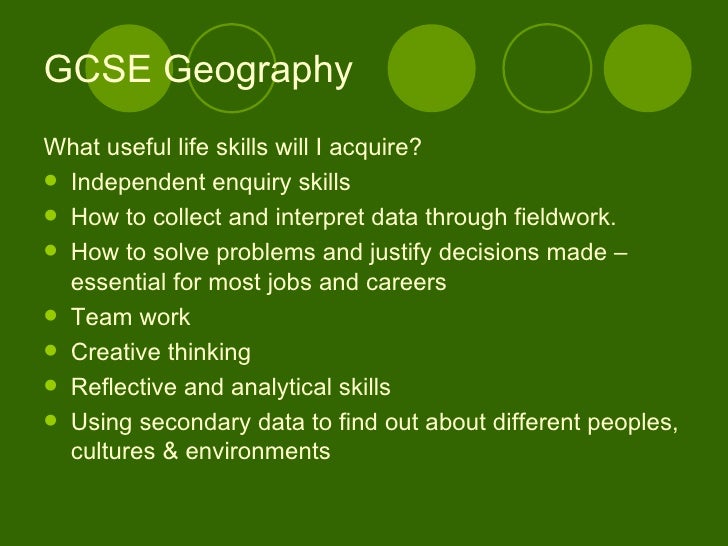 GCSE Geography

What useful life skills will I acquire?

- Independent enquiry skills
- How to collect and interpret data through fieldwork.
- How to solve problems and justify decisions made – essential for most jobs and careers
- Team work
- Creative thinking
- Reflective and analytical skills
- Using secondary data to find out about different peoples, cultures & environments